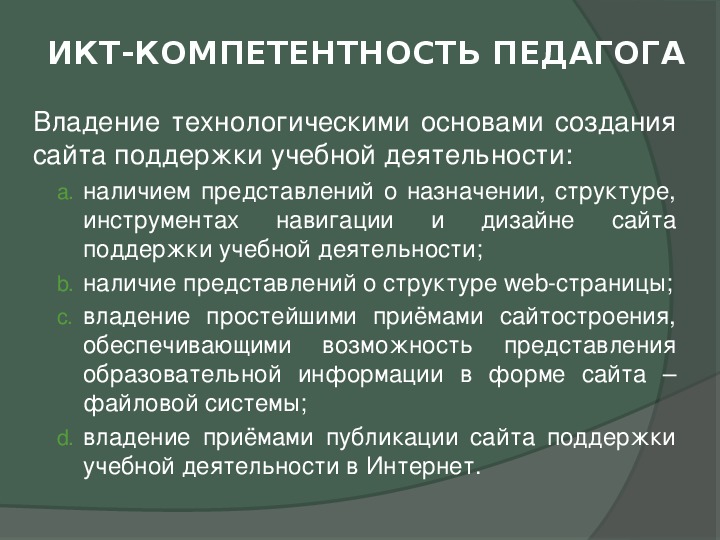 ИКТ-КОМПЕТЕНТНОСТЬ ПЕДАГОГА

Владение технологическими основами создания сайта поддержки учебной деятельности:

a. наличием представлений о назначении, структуре, инструментах навигации и дизайне сайта поддержки учебной деятельности;
b. наличие представлений о структуре web-страницы;
c. владение простейшими приёмами сайтостроения, обеспечивающими возможность представления образовательной информации в форме сайта – файловой системы;
d. владение приёмами публикации сайта поддержки учебной деятельности в Интернет.